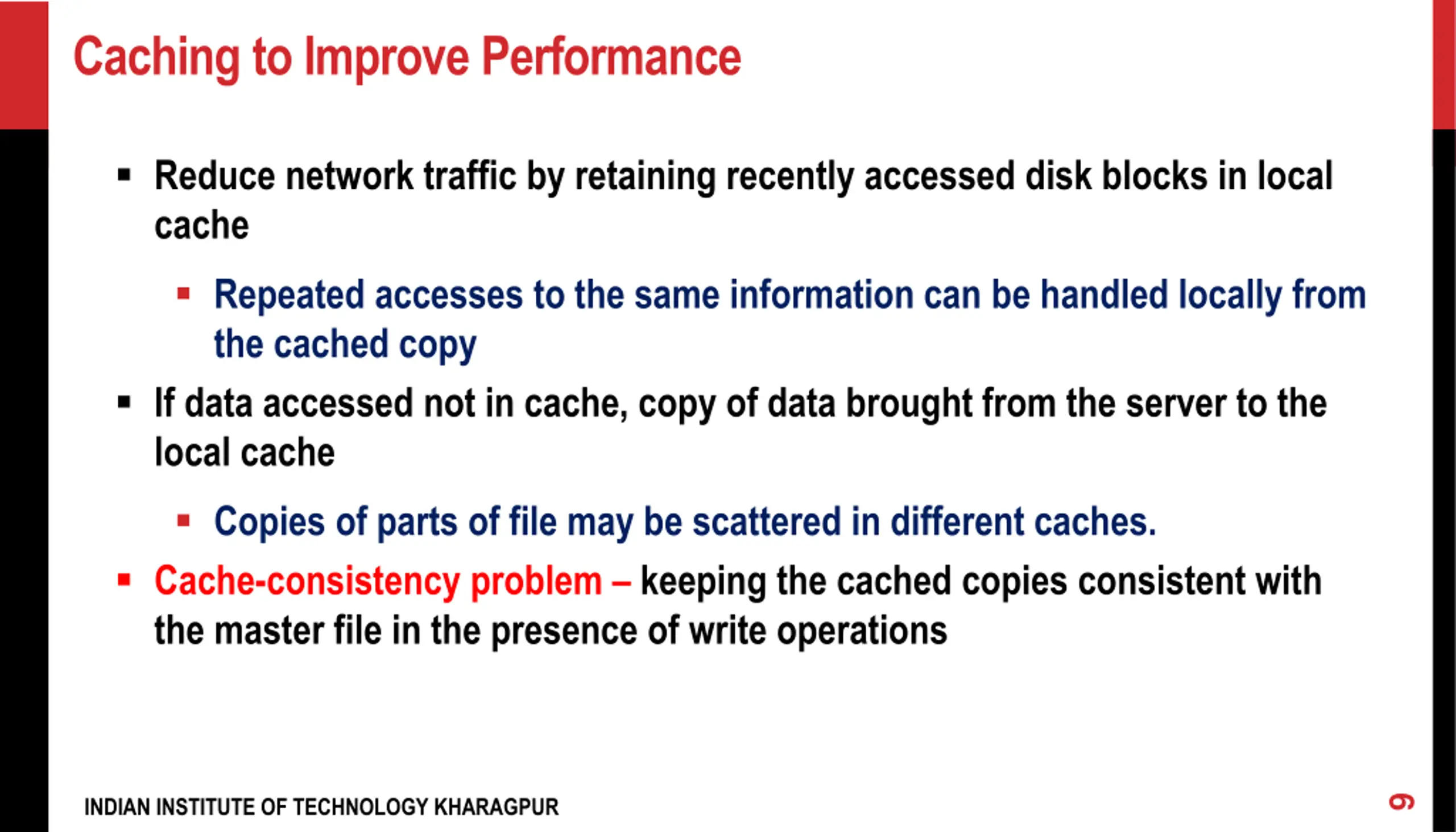 Caching to Improve Performance

▪ Reduce network traffic by retaining recently accessed disk blocks in local cache

▪ Repeated accesses to the same information can be handled locally from the cached copy

▪ If data accessed not in cache, copy of data brought from the server to the local cache

▪ Copies of parts of file may be scattered in different caches.

▪ Cache-consistency problem – keeping the cached copies consistent with the master file in the presence of write operations

INDIAN INSTITUTE OF TECHNOLOGY KHARAGPUR

9